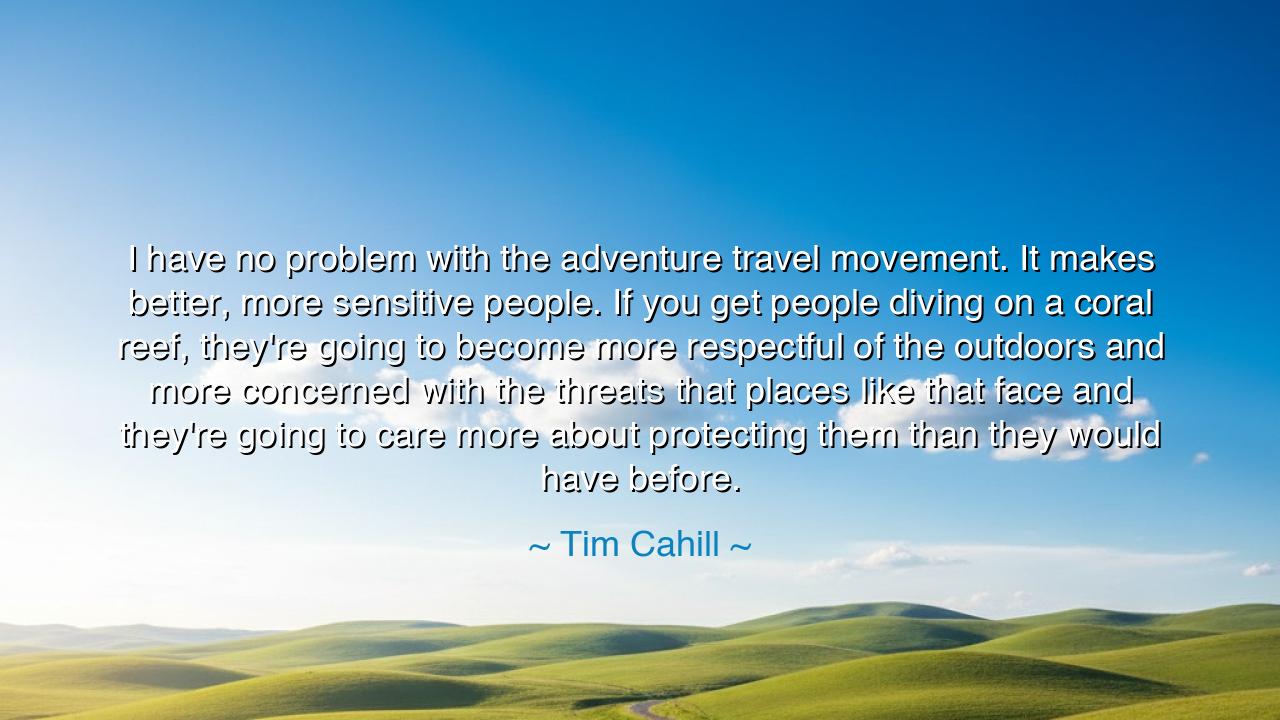 I have no problem with the adventure travel movement. It makes better, more sensitive people. If you get people diving on a coral reef, they're going to become more respectful of the outdoors and more concerned with the threats that places like that face and they're going to care more about protecting them than they would have before.

~ Tim Cahill ~